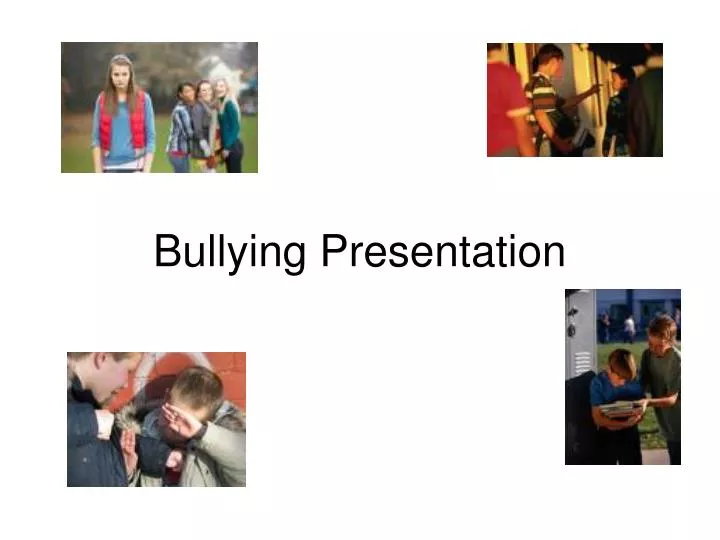 Bullying Presentation